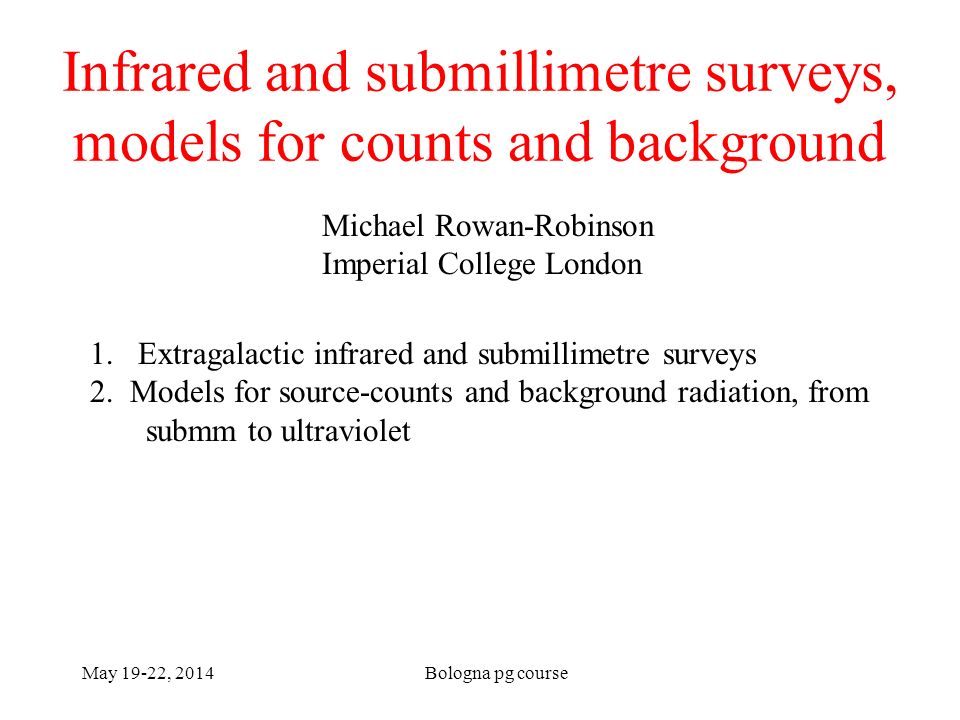 Infrared and submillimetre surveys, models for counts and background

Michael Rowan-Robinson
Imperial College London

1. Extragalactic infrared and submillimetre surveys
2. Models for source-counts and background radiation, from submm to ultraviolet

May 19-22, 2014

Bologna pg course